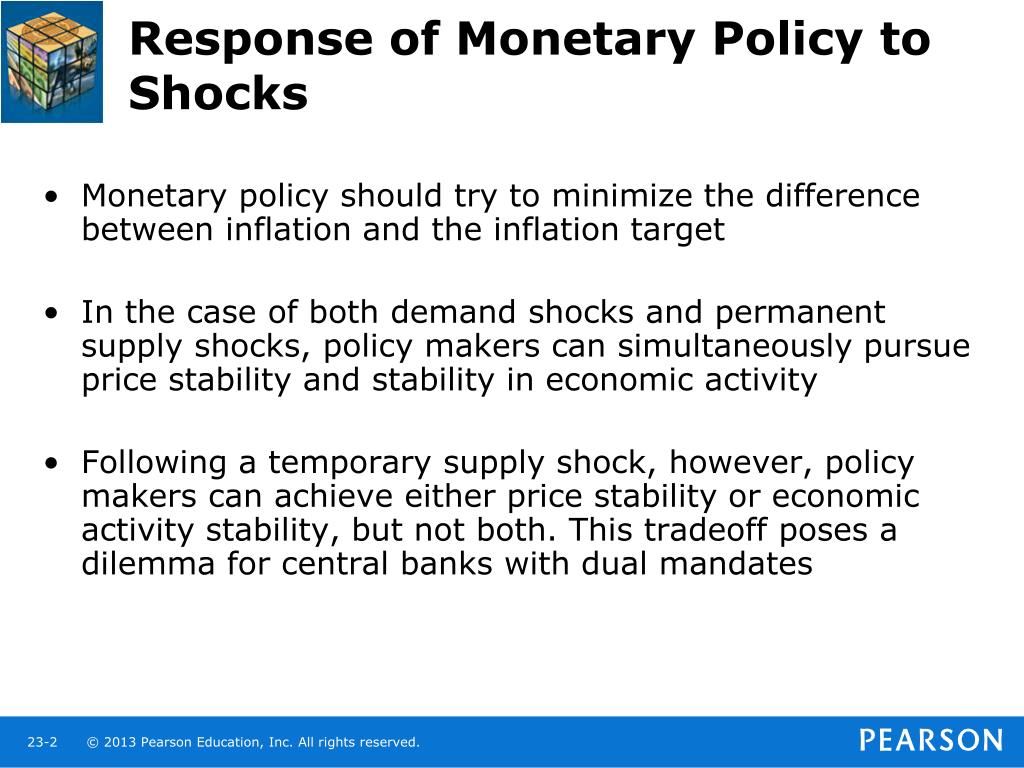 Response of Monetary Policy to Shocks

• Monetary policy should try to minimize the difference between inflation and the inflation target

• In the case of both demand shocks and permanent supply shocks, policy makers can simultaneously pursue price stability and stability in economic activity

• Following a temporary supply shock, however, policy makers can achieve either price stability or economic activity stability, but not both. This tradeoff poses a dilemma for central banks with dual mandates

23-2 © 2013 Pearson Education, Inc. All rights reserved.

PEARSON